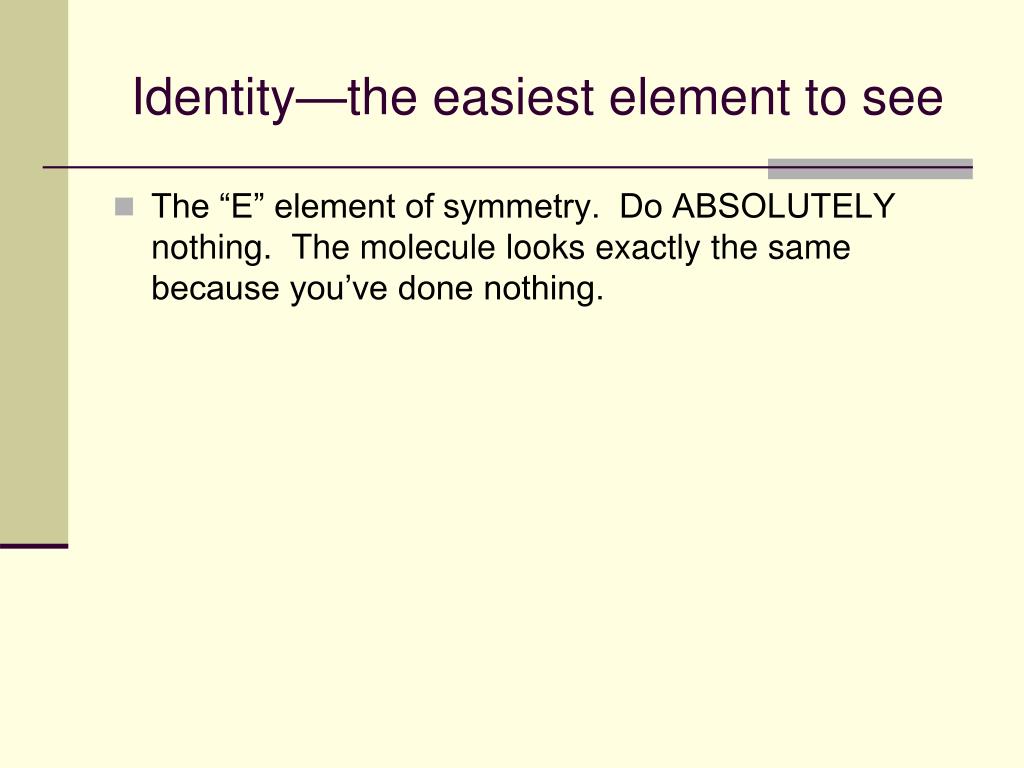 Identity—the easiest element to see

The “E” element of symmetry. Do ABSOLUTELY nothing. The molecule looks exactly the same because you’ve done nothing.